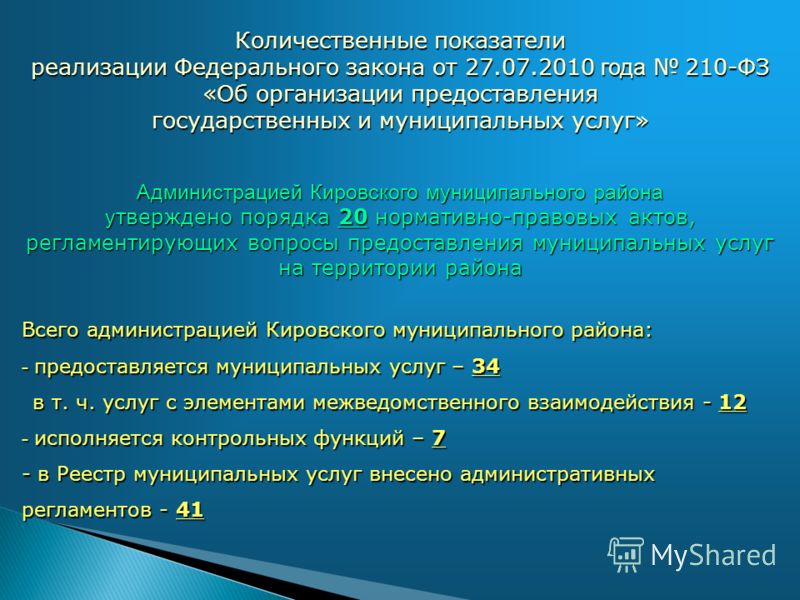 Количественные показатели реализации Федерального закона от 27.07.2010 года № 210-ФЗ «Об организации предоставления государственных и муниципальных услуг»

Администрацией Кировского муниципального района утверждено порядка 20 нормативно-правовых актов, регламентирующих вопросы предоставления муниципальных услуг на территории района

Всего администрацией Кировского муниципального района:

- предоставляется муниципальных услуг – 34

в т. ч. услуг с элементами межведомственного взаимодействия - 12

- исполняется контрольных функций – 7

- в Реестр муниципальных услуг внесено административных регламентов - 41

MyShared